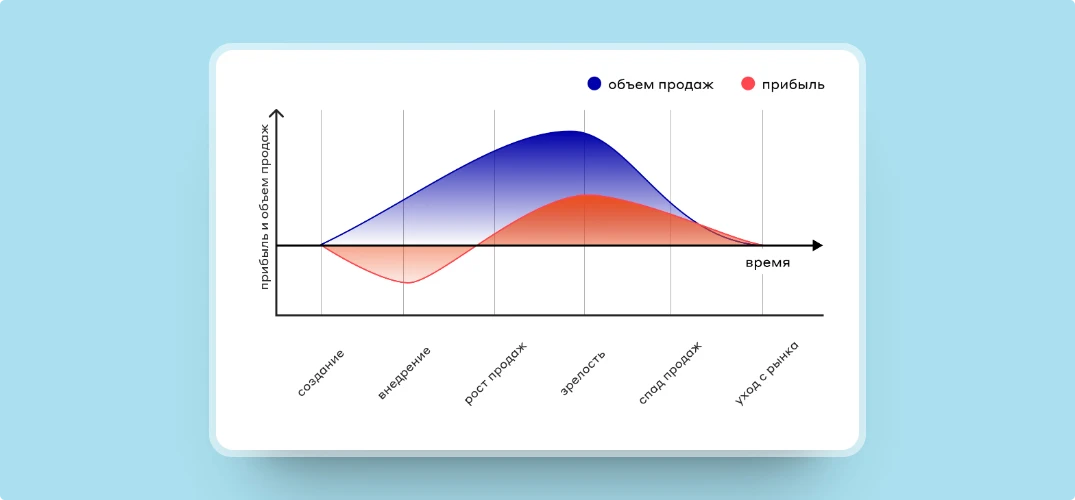 объем продаж
прибыль
прибыль и объем продаж
время
создание
внедрение
рост продаж
зрелость
спад продаж
уход с рынка